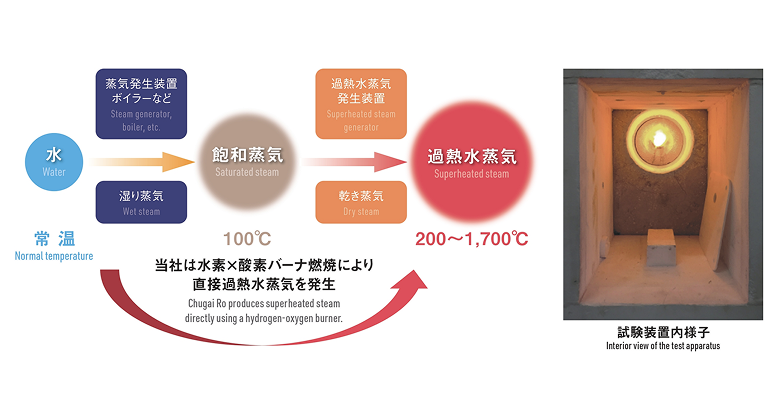 蒸気発生装置
ボイラーなど
Steam generator, boiler, etc.

過熱水蒸気
発生装置
Superheated steam generator

水
Water

飽和蒸気
Saturated steam

過熱水蒸気
Superheated steam

湿り蒸気
Wet steam

乾き蒸気
Dry steam

常温
Normal temperature

100℃

200～1,700℃

当社は水素×酸素バーナ燃焼により
直接過熱水蒸気を発生
Chugai Ro produces superheated steam directly using a hydrogen-oxygen burner.

試験装置内様子
Interior view of the test apparatus